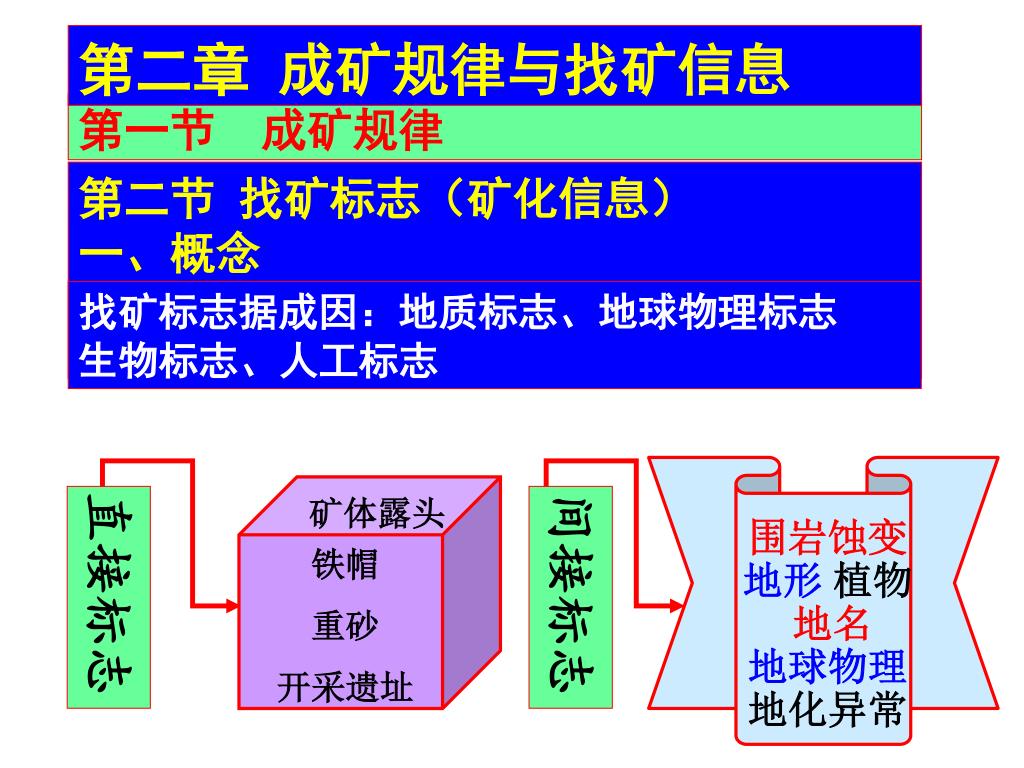 第二章 成矿规律与找矿信息

第一节 成矿规律

第二节 找矿标志（矿化信息）
一、概念

找矿标志据成因：地质标志、地球物理标志
生物标志、人工标志

直接标志

矿体露头
铁帽
重砂
开采遗址

间接标志

围岩蚀变
地形 植物
地名
地球物理
地化异常